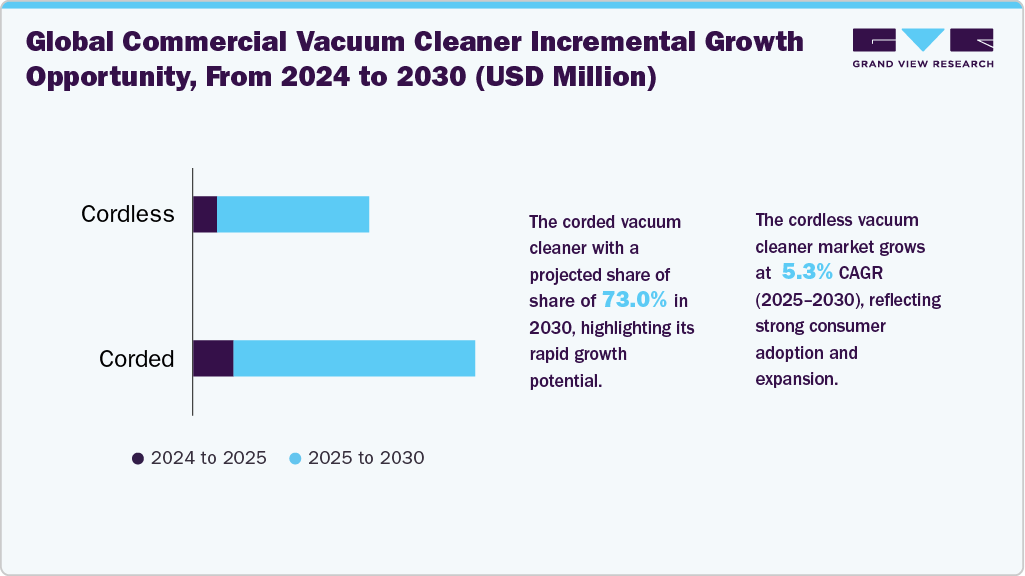 Global Commercial Vacuum Cleaner Incremental Growth Opportunity, From 2024 to 2030 (USD Million)

GRAND VIEW RESEARCH

Cordless

Corded

2024 to 2025
2025 to 2030

The corded vacuum cleaner with a projected share of share of 73.0% in 2030, highlighting its rapid growth potential.

The cordless vacuum cleaner market grows at 5.3% CAGR (2025–2030), reflecting strong consumer adoption and expansion.